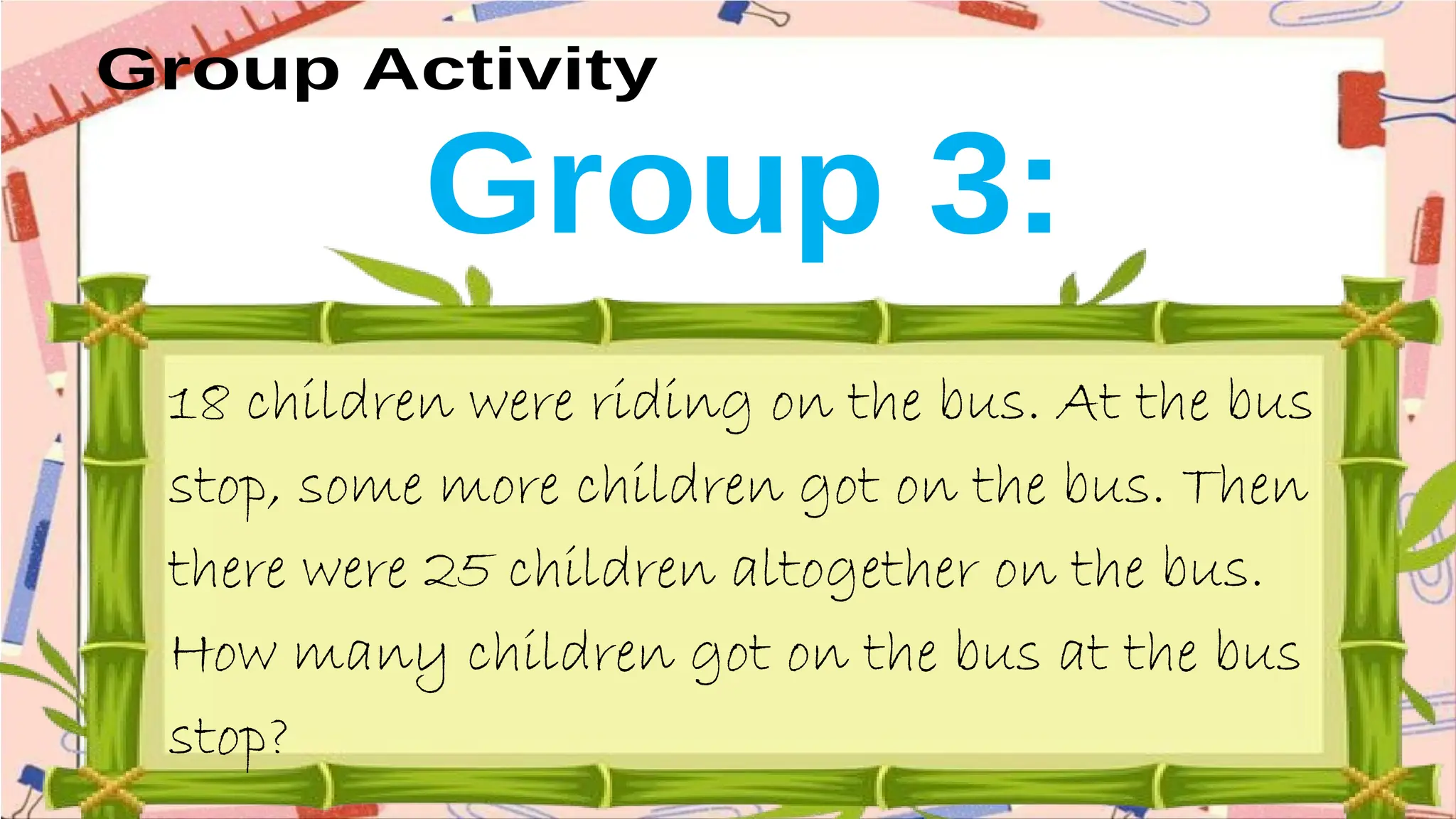 Group Activity

Group 3:

18 children were riding on the bus. At the bus stop, some more children got on the bus. Then there were 25 children altogether on the bus. How many children got on the bus at the bus stop?